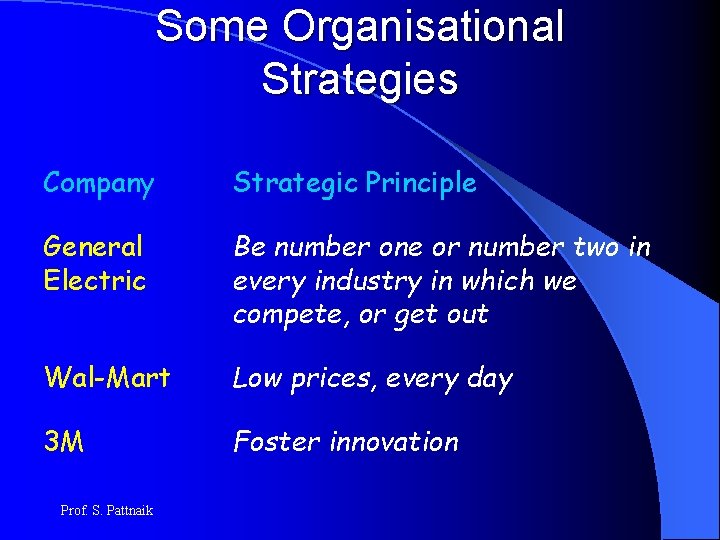 Some Organisational Strategies

| Company | Strategic Principle |
|---|---|
| General Electric | Be number one or number two in every industry in which we compete, or get out |
| Wal-Mart | Low prices, every day |
| 3M | Foster innovation |

Prof. S. Pattnaik